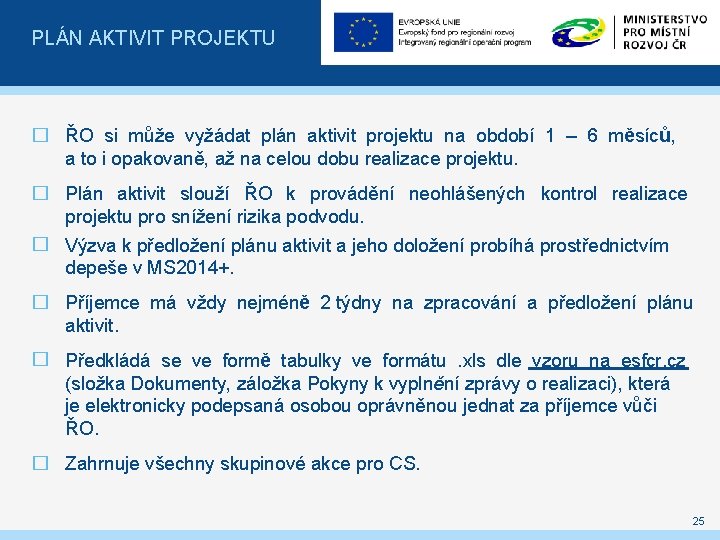 PLÁN AKTIVIT PROJEKTU

EVROPSKÁ UNIE
Evropský fond pro regionální rozvoj
Integrovaný regionální operační program

MINISTERSTVO
PRO MÍSTNÍ
ROZVOJ ČR

☐ ŘO si může vyžádat plán aktivit projektu na období 1 – 6 měsíců, a to i opakovaně, až na celou dobu realizace projektu.

☐ Plán aktivit slouží ŘO k provádění neohlášených kontrol realizace projektu pro snížení rizika podvodu.

☐ Výzva k předložení plánu aktivit a jeho doložení probíhá prostřednictvím depeše v MS2014+.

☐ Příjemce má vždy nejméně 2 týdny na zpracování a předložení plánu aktivit.

☐ Předkládá se ve formě tabulky ve formátu .xls dle vzoru na esfcr.cz (složka Dokumenty, záložka Pokyny k vyplnění zprávy o realizaci), která je elektronicky podepsaná osobou oprávněnou jednat za příjemce vůči ŘO.

☐ Zahrnuje všechny skupinové akce pro CS.

25